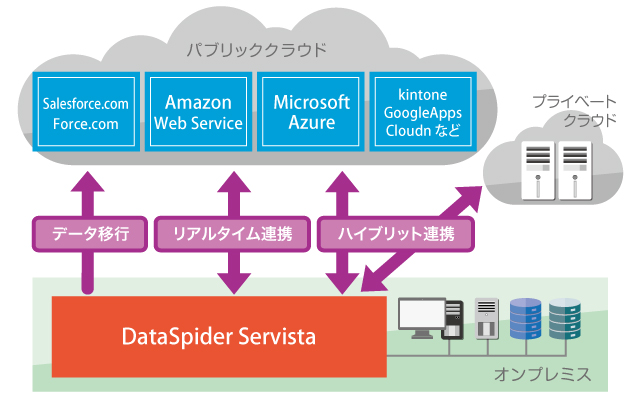 パブリッククラウド

Salesforce.com
Force.com

Amazon
Web Service

Microsoft
Azure

kintone
GoogleApps
Cloudn など

プライベート
クラウド

データ移行

リアルタイム連携

ハイブリット連携

DataSpider Servista

オンプレミス